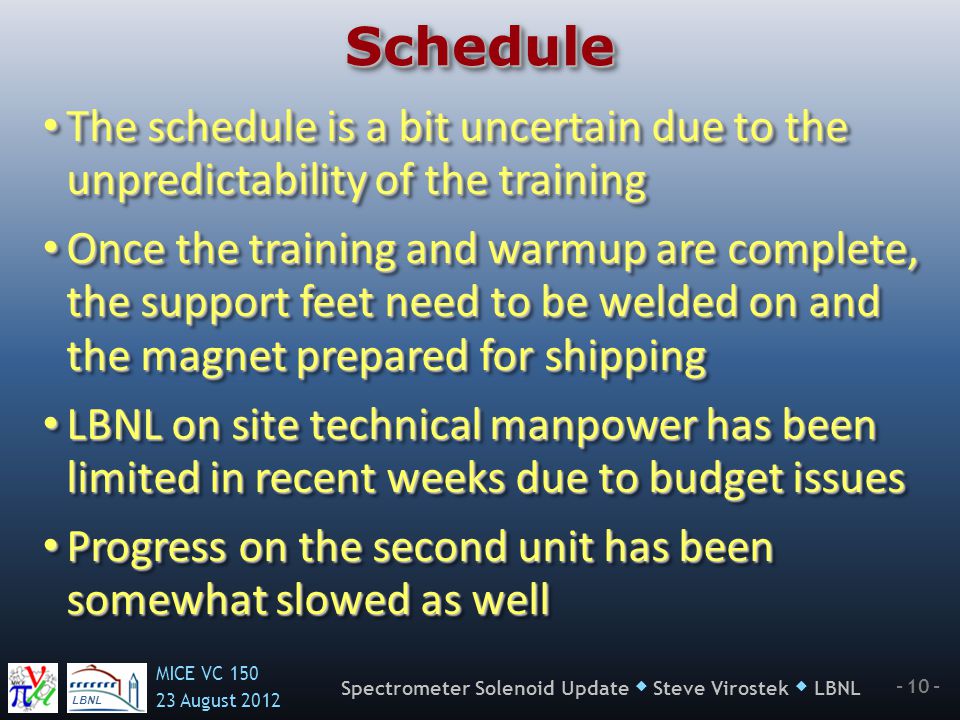 Schedule

• The schedule is a bit uncertain due to the unpredictability of the training

• Once the training and warmup are complete, the support feet need to be welded on and the magnet prepared for shipping

• LBNL on site technical manpower has been limited in recent weeks due to budget issues

• Progress on the second unit has been somewhat slowed as well

LBNL

MICE VC 150
23 August 2012

Spectrometer Solenoid Update ◆ Steve Virostek ◆ LBNL

- 10 -